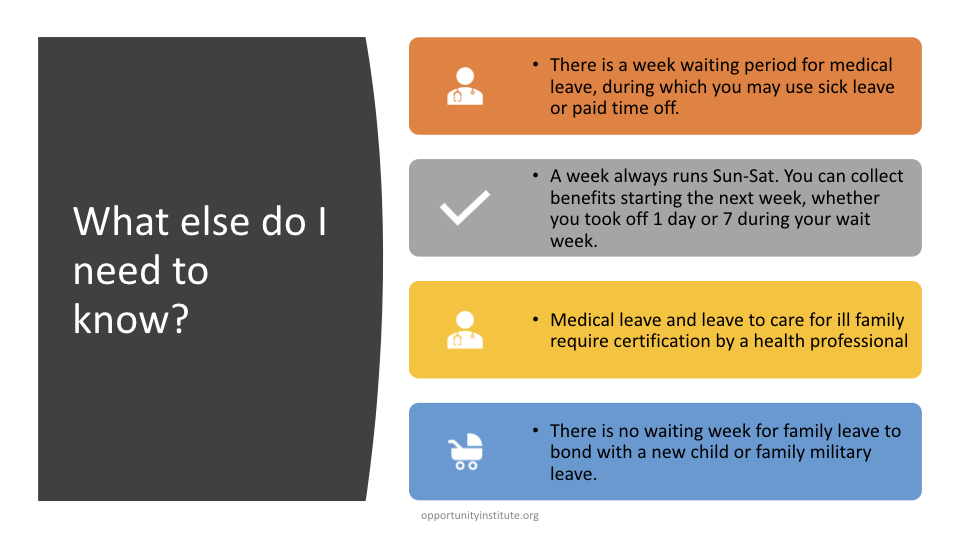 What else do I need to know?

• There is a week waiting period for medical leave, during which you may use sick leave or paid time off.

• A week always runs Sun-Sat. You can collect benefits starting the next week, whether you took off 1 day or 7 during your wait week.

• Medical leave and leave to care for ill family require certification by a health professional

• There is no waiting week for family leave to bond with a new child or family military leave.

opportunityinstitute.org